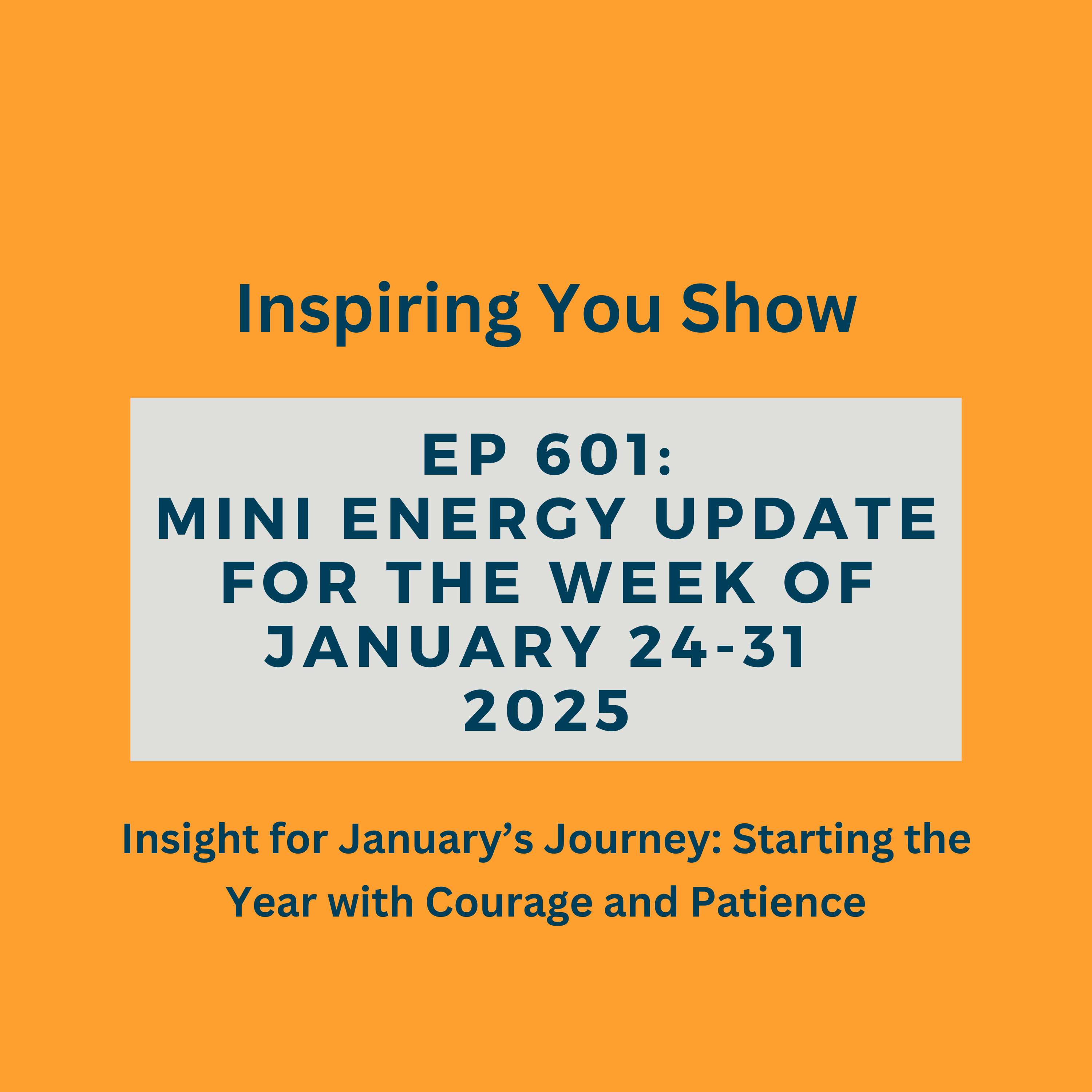 Inspiring You Show

EP 601:
MINI ENERGY UPDATE FOR THE WEEK OF JANUARY 24-31 2025

Insight for January’s Journey: Starting the Year with Courage and Patience